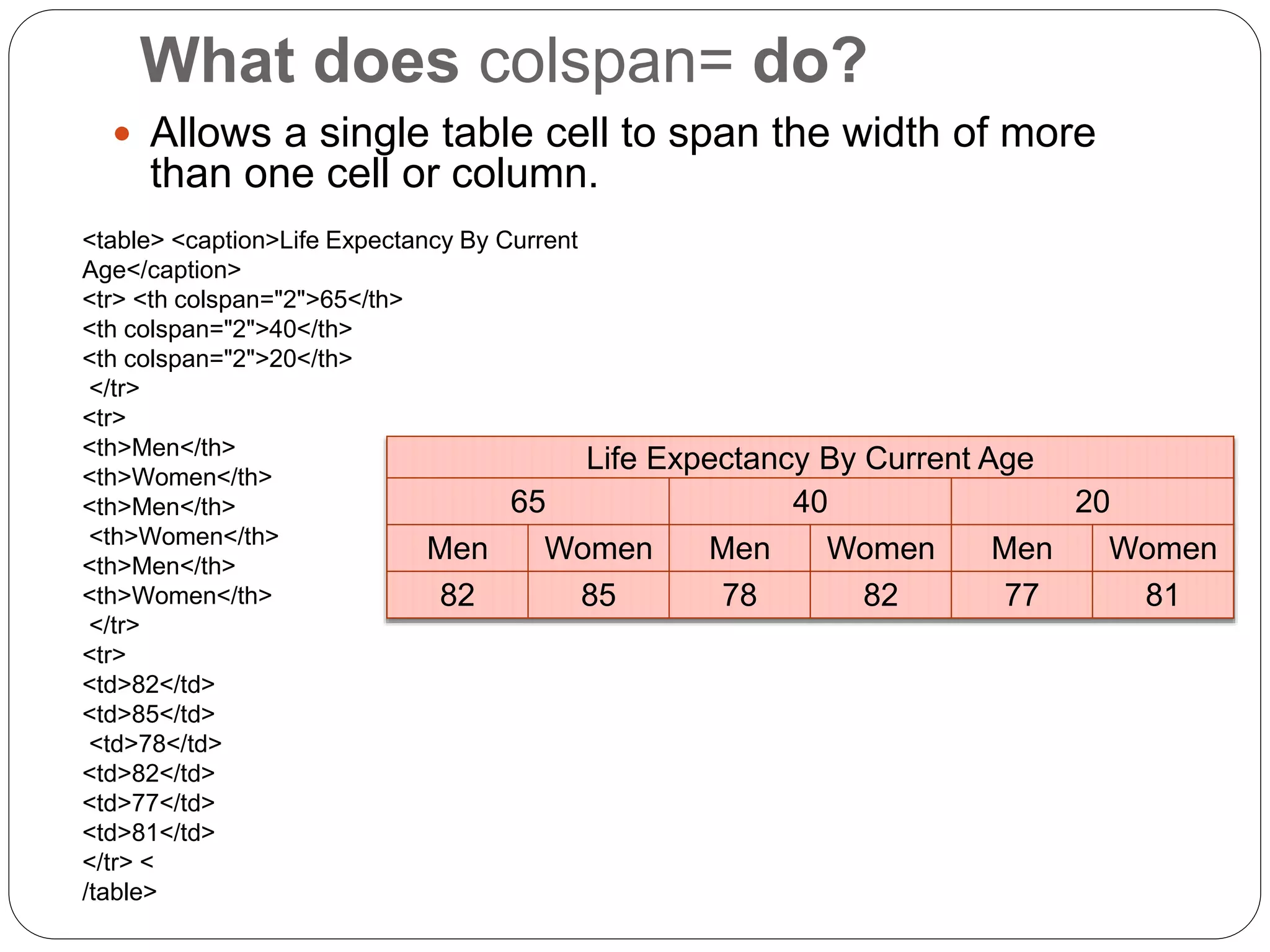 What does colspan= do?

• Allows a single table cell to span the width of more than one cell or column.

<table> <caption>Life Expectancy By Current Age</caption>
<tr> <th colspan="2">65</th>
<th colspan="2">40</th>
<th colspan="2">20</th>
</tr>
<tr>
<th>Men</th>
<th>Women</th>
<th>Men</th>
<th>Women</th>
<th>Men</th>
<th>Women</th>
</tr>
<tr>
<td>82</td>
<td>85</td>
<td>78</td>
<td>82</td>
<td>77</td>
<td>81</td>
</tr> <
/table>

Life Expectancy By Current Age

| 65 | | 40 | | 20 | |
|---|---|---|---|---|---|
| Men | Women | Men | Women | Men | Women |
| 82 | 85 | 78 | 82 | 77 | 81 |